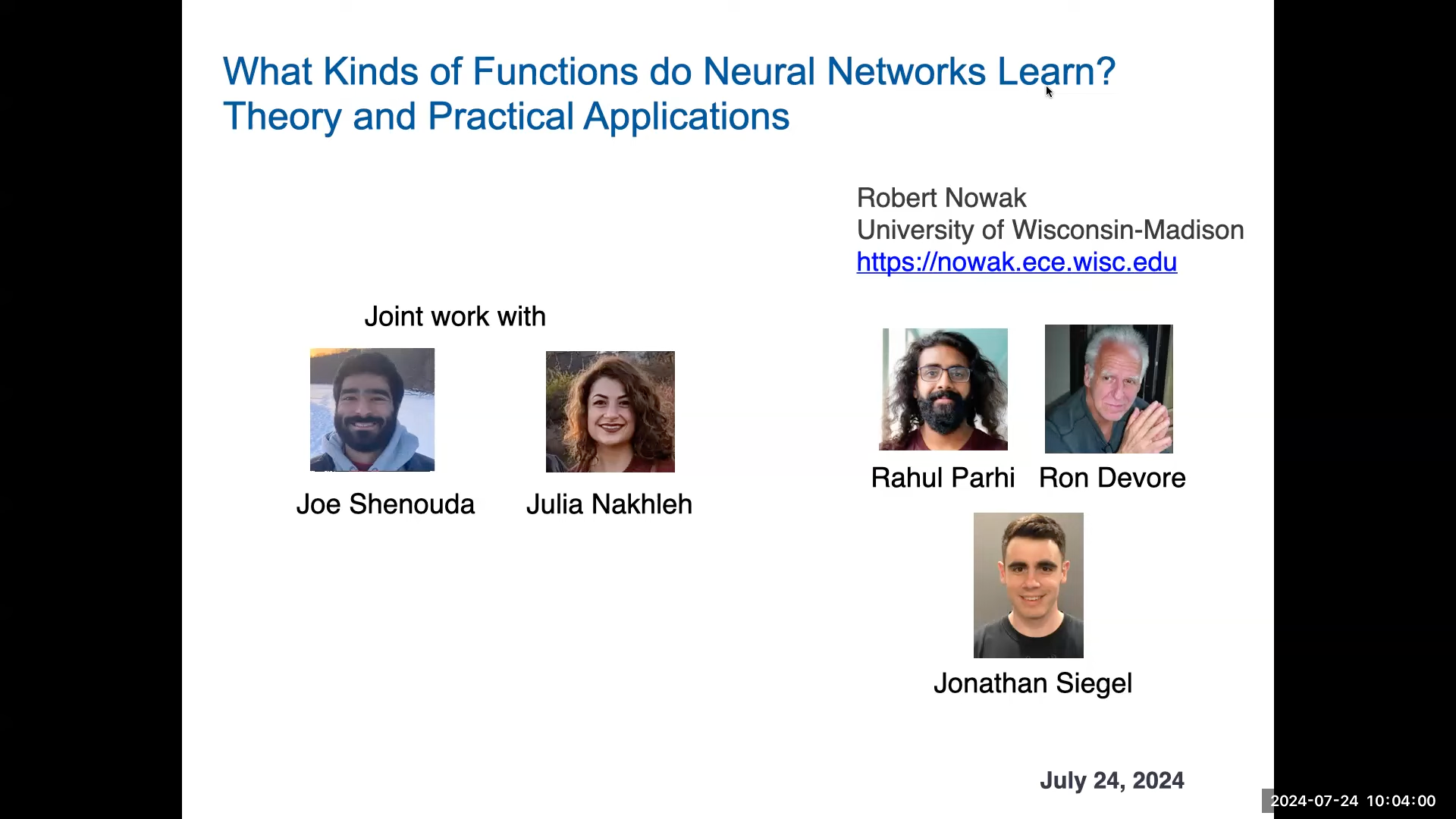 What Kinds of Functions do Neural Networks Learn?
Theory and Practical Applications

Robert Nowak
University of Wisconsin-Madison
https://nowak.ece.wisc.edu

Joint work with

Joe Shenouda

Julia Nakhleh

Rahul Parhi

Ron Devore

Jonathan Siegel

July 24, 2024

2024-07-24 10:04:00